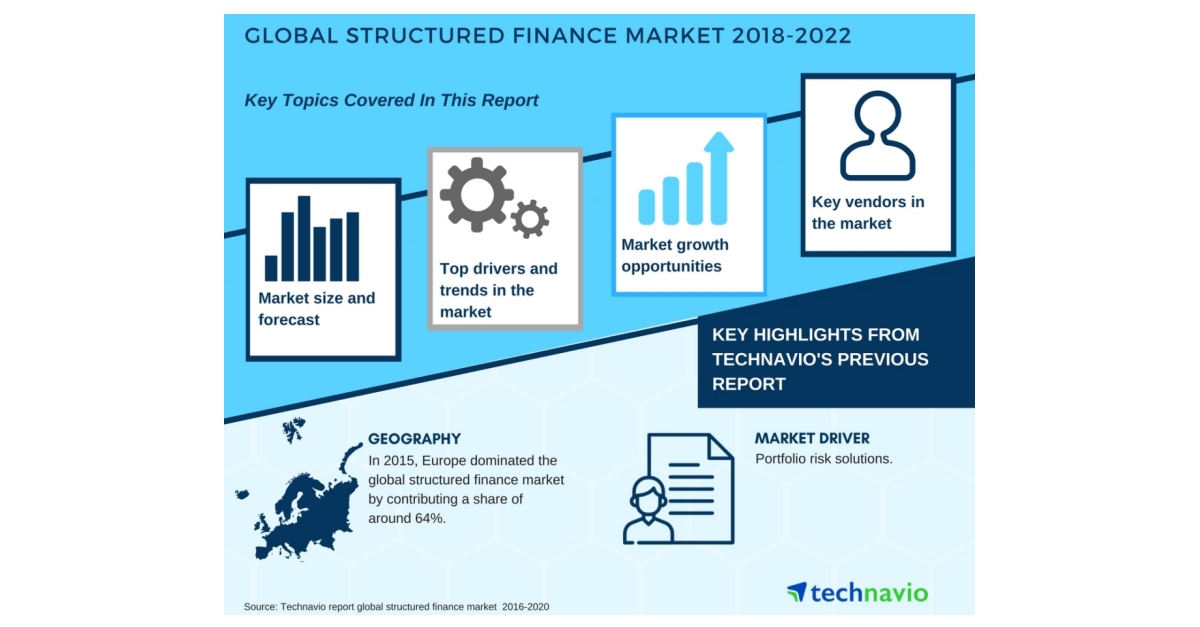 GLOBAL STRUCTURED FINANCE MARKET 2018-2022

Key Topics Covered In This Report

Market size and forecast

Top drivers and trends in the market

Market growth opportunities

Key vendors in the market

KEY HIGHLIGHTS FROM TECHNAVIO'S PREVIOUS REPORT

GEOGRAPHY
In 2015, Europe dominated the global structured finance market by contributing a share of around 64%.

MARKET DRIVER
Portfolio risk solutions.

technavio

Source: Technavio report global structured finance market 2016-2020